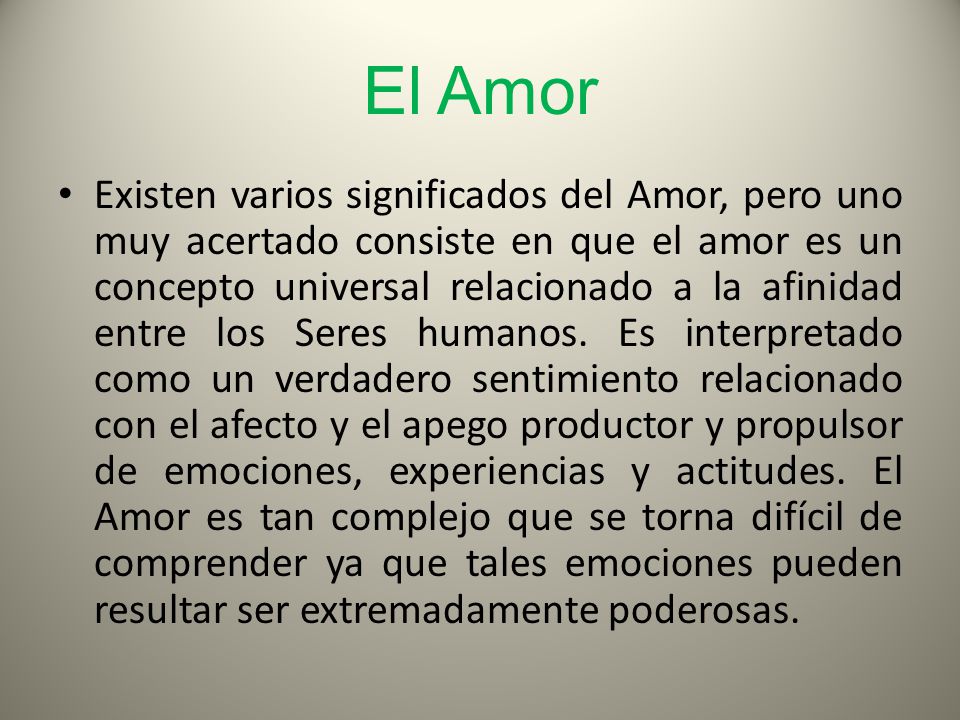 El Amor

• Existen varios significados del Amor, pero uno muy acertado consiste en que el amor es un concepto universal relacionado a la afinidad entre los Seres humanos. Es interpretado como un verdadero sentimiento relacionado con el afecto y el apego productor y propulsor de emociones, experiencias y actitudes. El Amor es tan complejo que se torna difícil de comprender ya que tales emociones pueden resultar ser extremadamente poderosas.